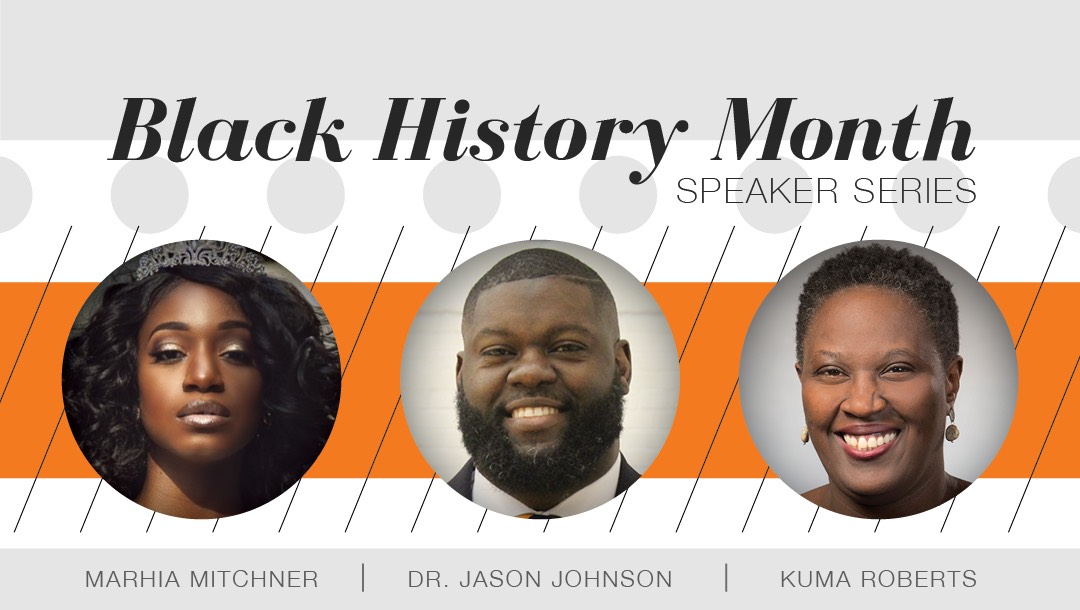 Black History Month
SPEAKER SERIES

MARHIA MITCHNER | DR. JASON JOHNSON | KUMA ROBERTS